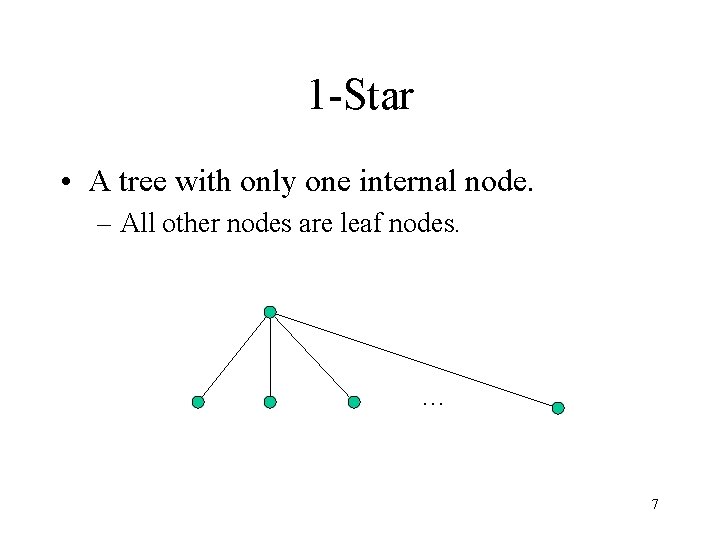 1-Star

• A tree with only one internal node.

– All other nodes are leaf nodes.

…

7